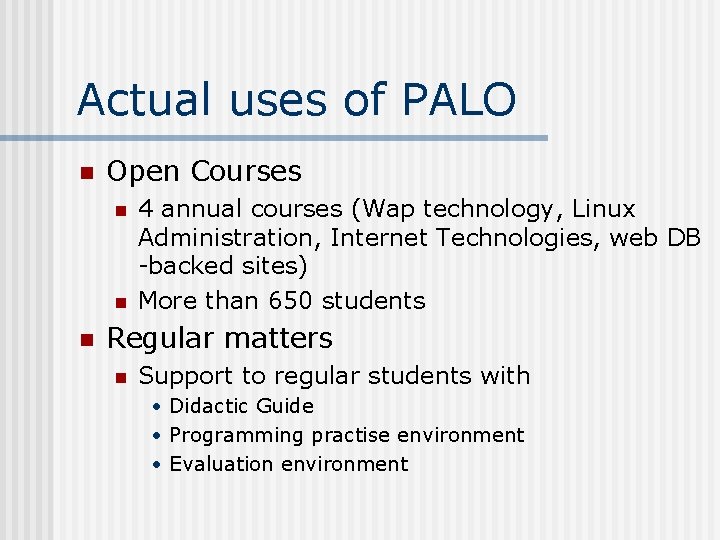 Actual uses of PALO

- Open Courses
  - 4 annual courses (Wap technology, Linux Administration, Internet Technologies, web DB -backed sites)
  - More than 650 students
- Regular matters
  - Support to regular students with
    - Didactic Guide
    - Programming practise environment
    - Evaluation environment